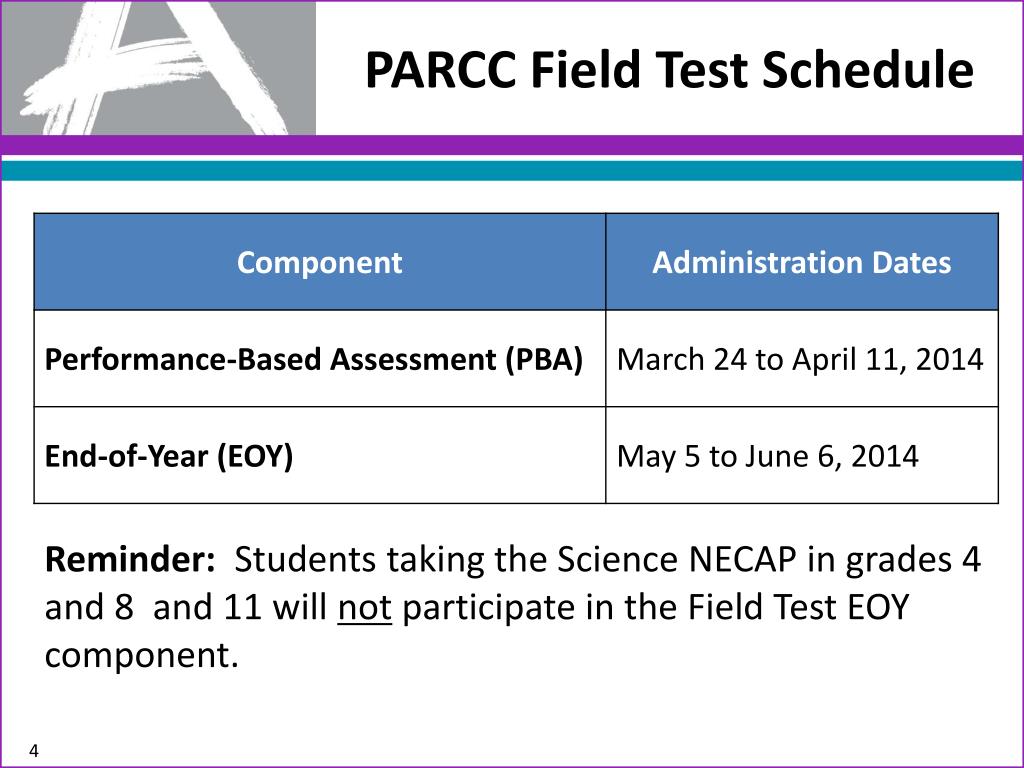 PARCC Field Test Schedule

| Component | Administration Dates |
|---|---|
| Performance-Based Assessment (PBA) | March 24 to April 11, 2014 |
| End-of-Year (EOY) | May 5 to June 6, 2014 |

Reminder: Students taking the Science NECAP in grades 4 and 8 and 11 will not participate in the Field Test EOY component.

4